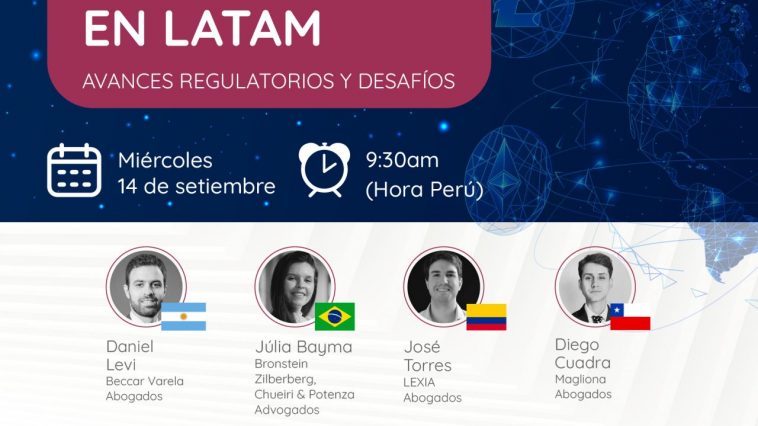 EN LATAM

AVANCES REGULATORIOS Y DESAFÍOS

Miércoles
14 de setiembre

9:30am
(Hora Perú)

Daniel Levi
Beccar Varela Abogados

Júlia Bayma
Bronstein Zilberberg, Chueiri & Potenza Advogados

José Torres
LEXIA Abogados

Diego Cuadra
Magliona Abogados